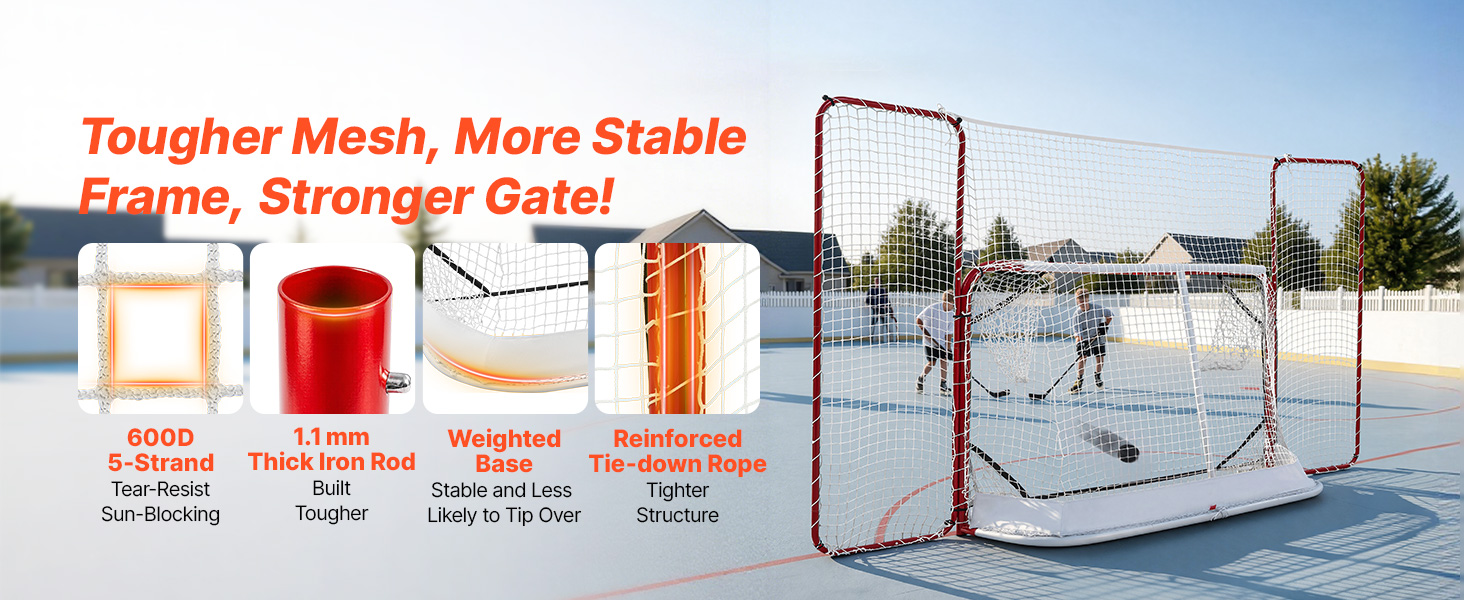 Tougher Mesh, More Stable Frame, Stronger Gate!

600D
5-Strand
Tear-Resist
Sun-Blocking

1.1 mm
Thick Iron Rod
Built
Tougher

Weighted
Base
Stable and Less
Likely to Tip Over

Reinforced
Tie-down Rope
Tighter
Structure